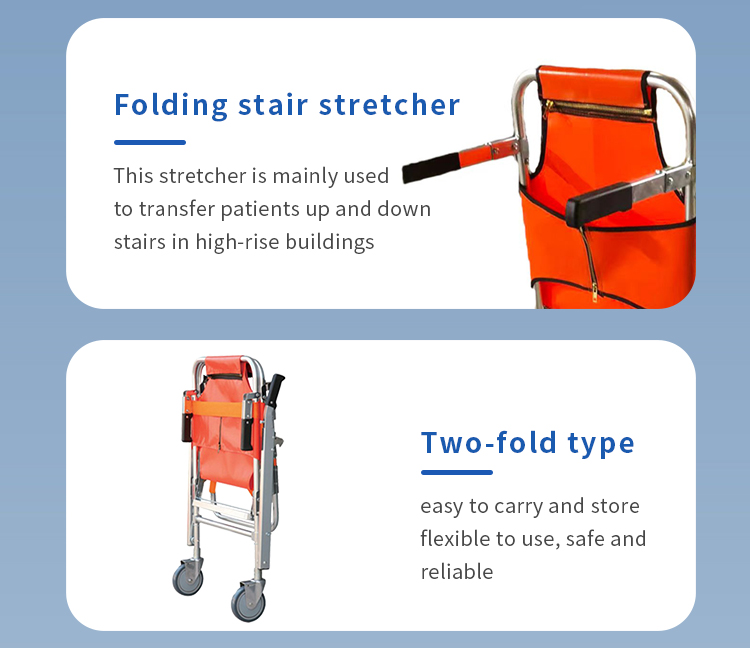 Folding stair stretcher

This stretcher is mainly used to transfer patients up and down stairs in high-rise buildings

Two-fold type

easy to carry and store flexible to use, safe and reliable